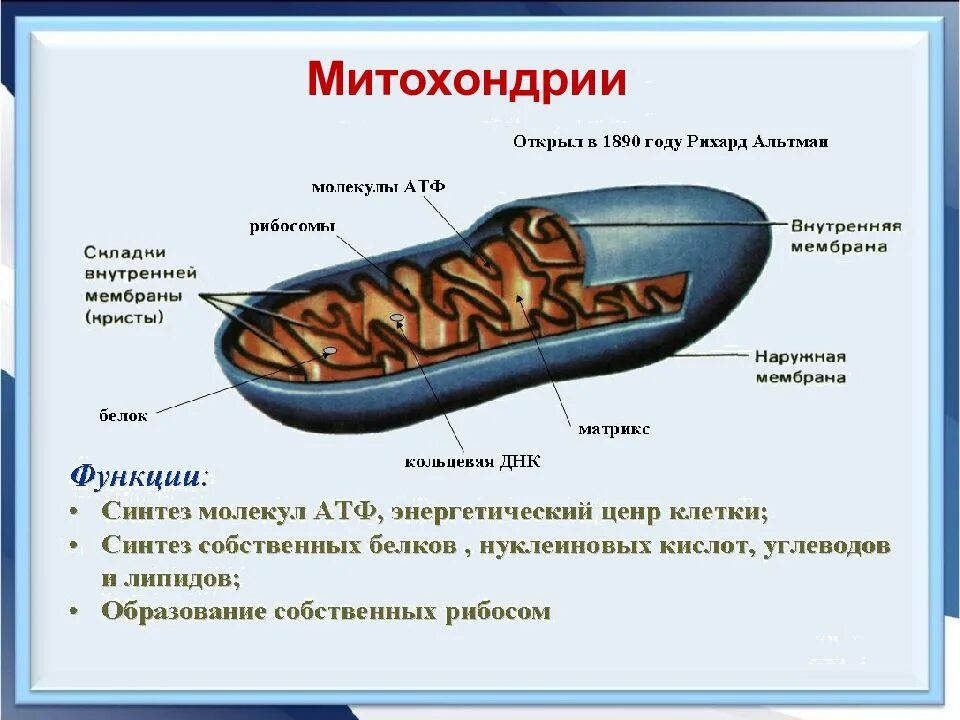 Митохондрии

Открыл в 1890 году Рихард Альтман

молекулы АТФ

рибосомы

Складки внутренней мембраны (кристы)

Внутренняя мембрана

Наружная мембрана

белок

матрикс

кольцевая ДНК

Функции:

• Синтез молекул АТФ, энергетический ценр клетки;
• Синтез собственных белков , нуклеиновых кислот, углеводов и липидов;
• Образование собственных рибосом